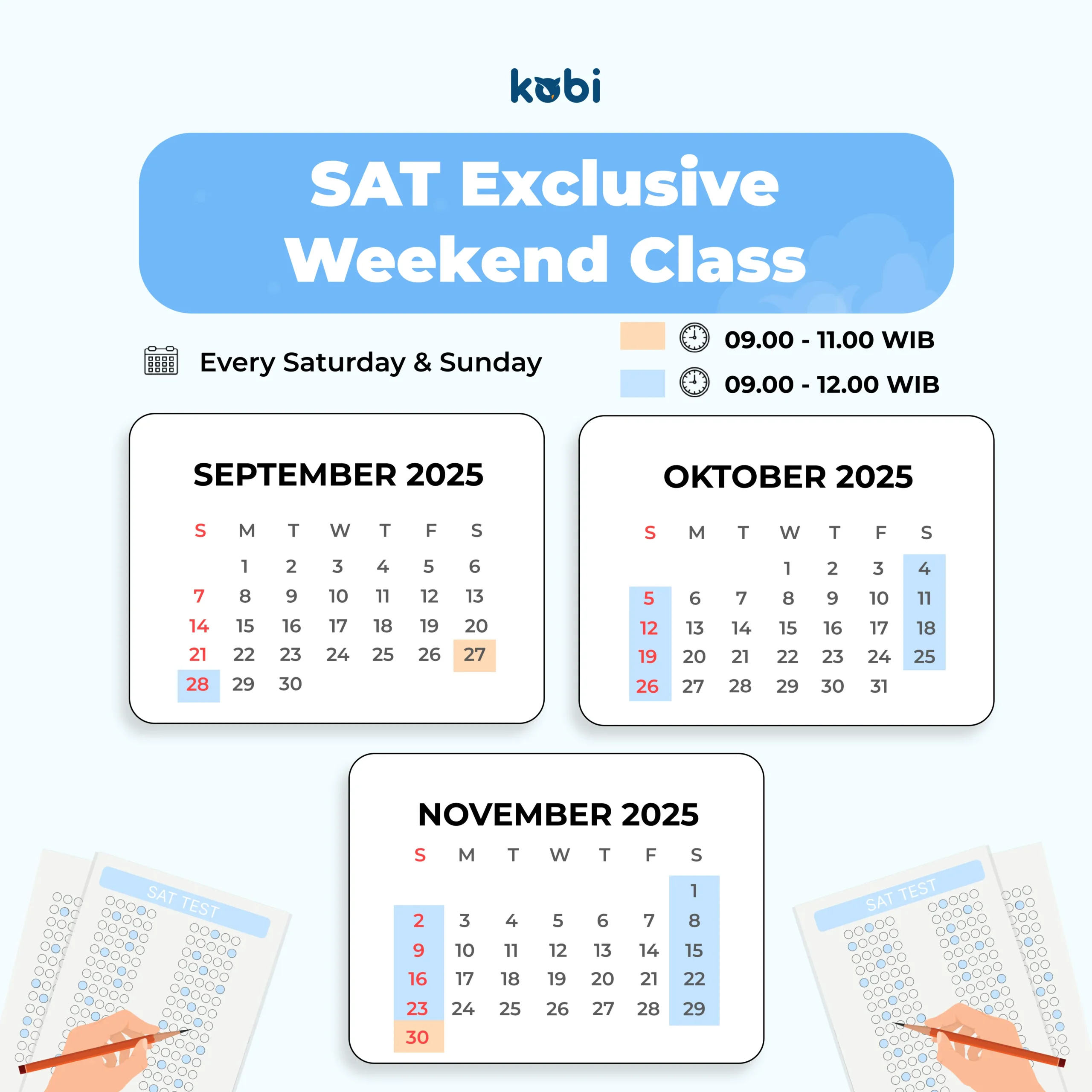 kobi

SAT Exclusive Weekend Class

Every Saturday & Sunday

09.00 - 11.00 WIB

09.00 - 12.00 WIB

SEPTEMBER 2025

| S | M | T | W | T | F | S |
|---|---|---|---|---|---|---|
| | 1 | 2 | 3 | 4 | 5 | 6 |
| 7 | 8 | 9 | 10 | 11 | 12 | 13 |
| 14 | 15 | 16 | 17 | 18 | 19 | 20 |
| 21 | 22 | 23 | 24 | 25 | 26 | 27 |
| 28 | 29 | 30 | | | | |

OKTOBER 2025

| S | M | T | W | T | F | S |
|---|---|---|---|---|---|---|
| | | | 1 | 2 | 3 | 4 |
| 5 | 6 | 7 | 8 | 9 | 10 | 11 |
| 12 | 13 | 14 | 15 | 16 | 17 | 18 |
| 19 | 20 | 21 | 22 | 23 | 24 | 25 |
| 26 | 27 | 28 | 29 | 30 | 31 | |

NOVEMBER 2025

| S | M | T | W | T | F | S |
|---|---|---|---|---|---|---|
| | | | | | | 1 |
| 2 | 3 | 4 | 5 | 6 | 7 | 8 |
| 9 | 10 | 11 | 12 | 13 | 14 | 15 |
| 16 | 17 | 18 | 19 | 20 | 21 | 22 |
| 23 | 24 | 25 | 26 | 27 | 28 | 29 |
| 30 | | | | | | |

SAT TEST

SAT TEST